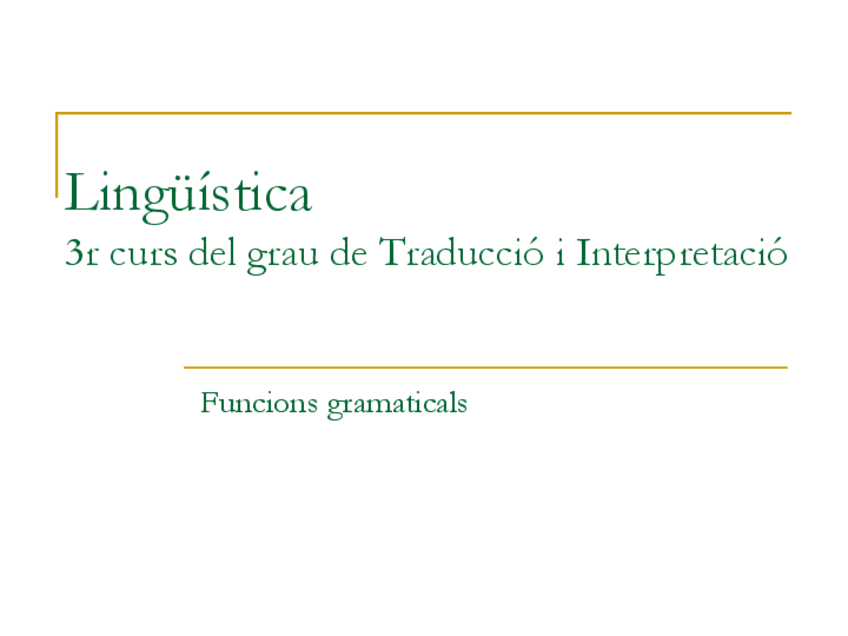 Lingüística
3r curs del grau de Traducció i Interpretació

Funcions gramaticals